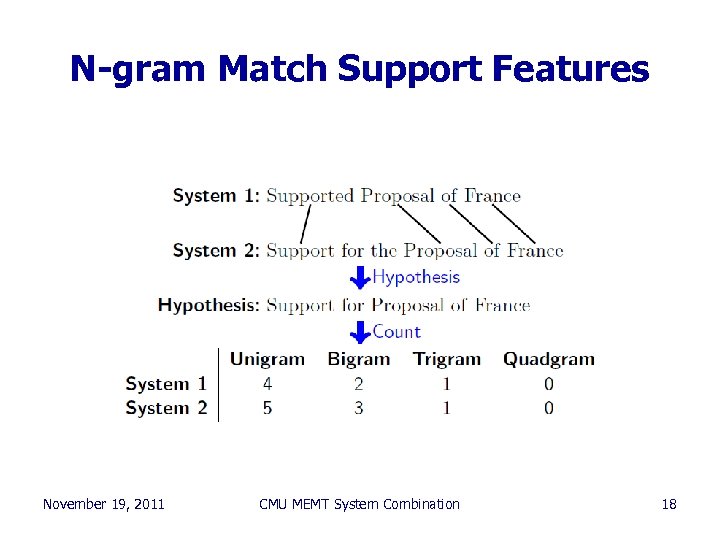 N-gram Match Support Features

System 1: Supported Proposal of France

System 2: Support for the Proposal of France

Hypothesis

Hypothesis: Support for Proposal of France

Count

| | Unigram | Bigram | Trigram | Quadgram |
|---|---|---|---|---|
| System 1 | 4 | 2 | 1 | 0 |
| System 2 | 5 | 3 | 1 | 0 |

November 19, 2011 CMU MEMT System Combination 18